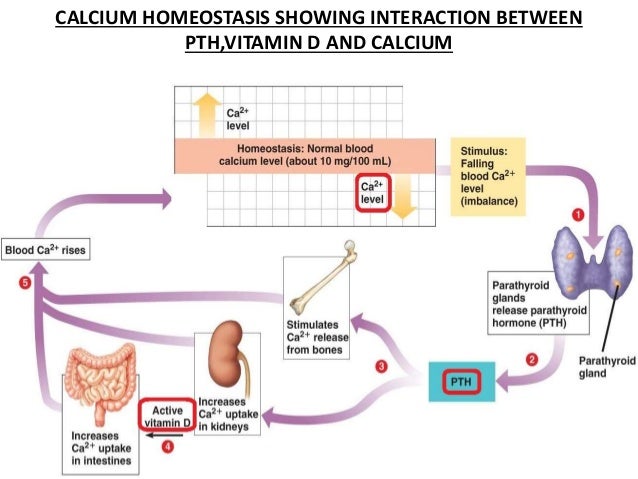 CALCIUM HOMEOSTASIS SHOWING INTERACTION BETWEEN PTH,VITAMIN D AND CALCIUM

$Ca^{2+}$ level

Homeostasis: Normal blood calcium level (about 10 mg/100 mL)

$Ca^{2+}$ level

Stimulus: Falling blood $Ca^{2+}$ level (imbalance)

1

Parathyroid glands release parathyroid hormone (PTH)

Parathyroid gland

2

PTH

3

Stimulates $Ca^{2+}$ release from bones

Increases $Ca^{2+}$ uptake in kidneys

Active vitamin D

4

Increases $Ca^{2+}$ uptake in intestines

5

Blood $Ca^{2+}$ rises